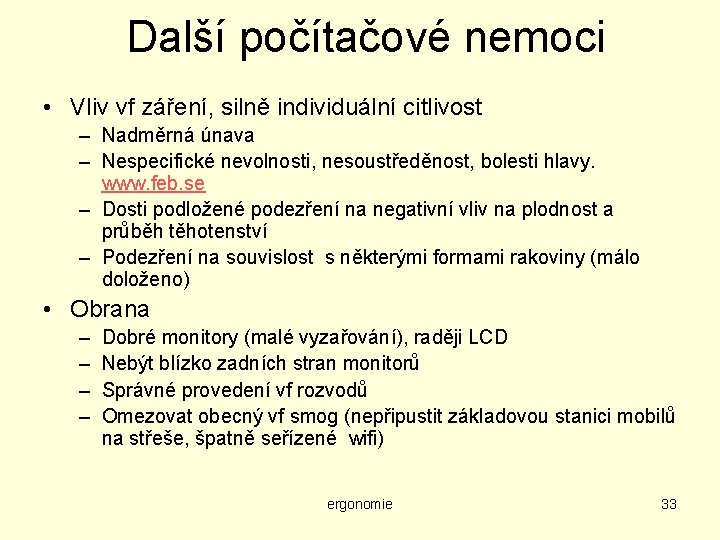 Další počítačové nemoci

• Vliv vf záření, silně individuální citlivost
– Nadměrná únava
– Nespecifické nevolnosti, nesoustředěnost, bolesti hlavy. www.feb.se
– Dosti podložené podezření na negativní vliv na plodnost a průběh těhotenství
– Podezření na souvislost s některými formami rakoviny (málo doloženo)

• Obrana
– Dobré monitory (malé vyzařování), raději LCD
– Nebýt blízko zadních stran monitorů
– Správné provedení vf rozvodů
– Omezovat obecný vf smog (nepřipustit základovou stanici mobilů na střeše, špatně seřízené wifi)

ergonomie

33